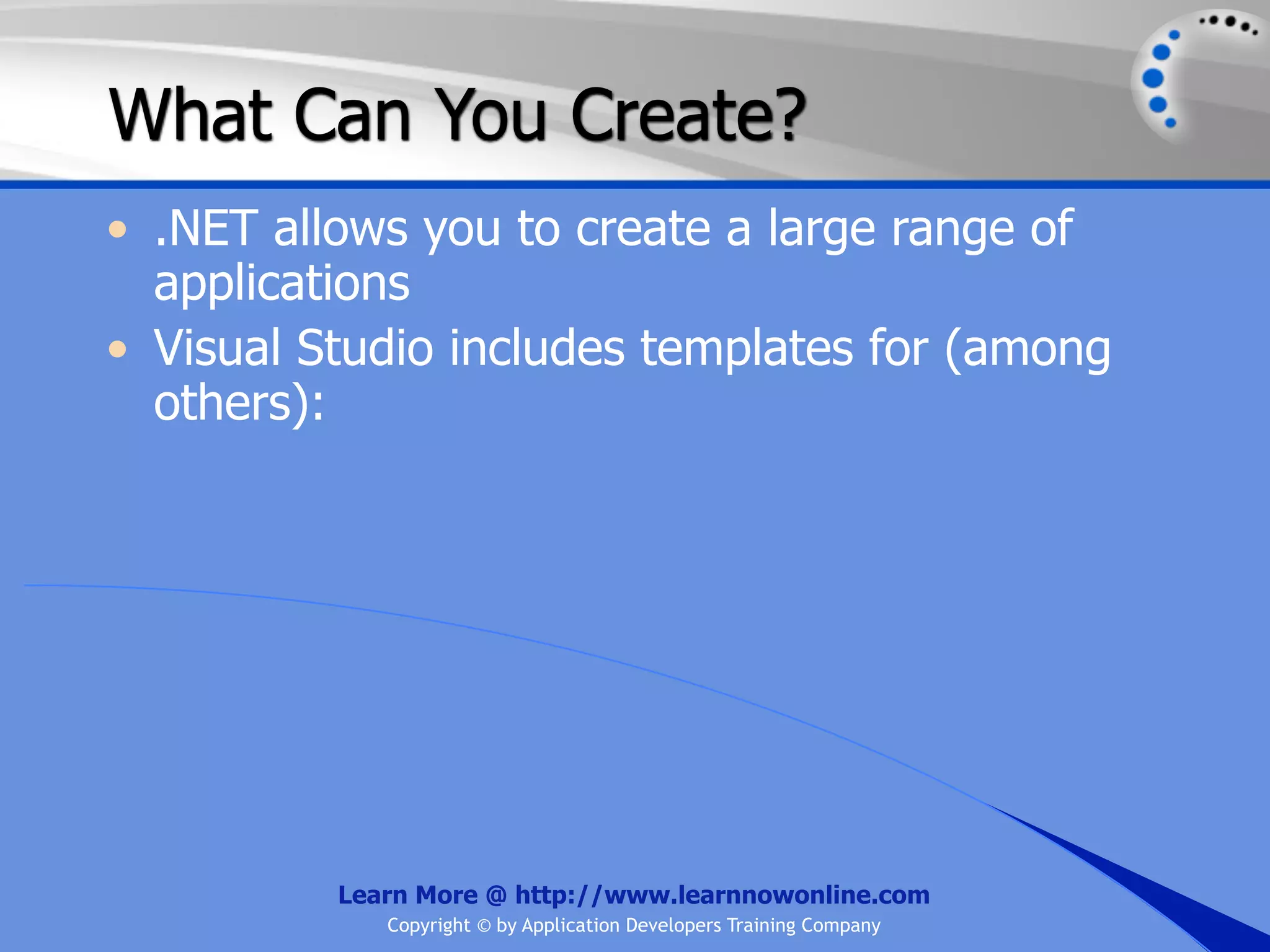 What Can You Create?

• .NET allows you to create a large range of applications
• Visual Studio includes templates for (among others):

Learn More @ http://www.learnnowonline.com
Copyright © by Application Developers Training Company